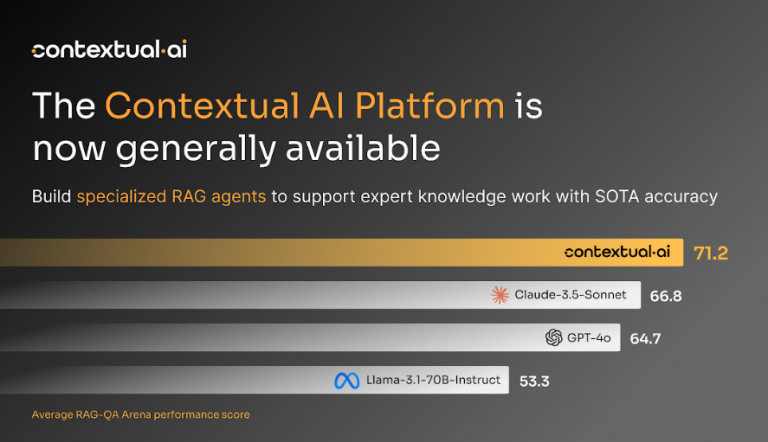 contextual·ai

The Contextual AI Platform is now generally available

Build specialized RAG agents to support expert knowledge work with SOTA accuracy

contextual·ai 71.2

Claude-3.5-Sonnet 66.8

GPT-4o 64.7

Llama-3.1-70B-Instruct 53.3

Average RAG-QA Arena performance score